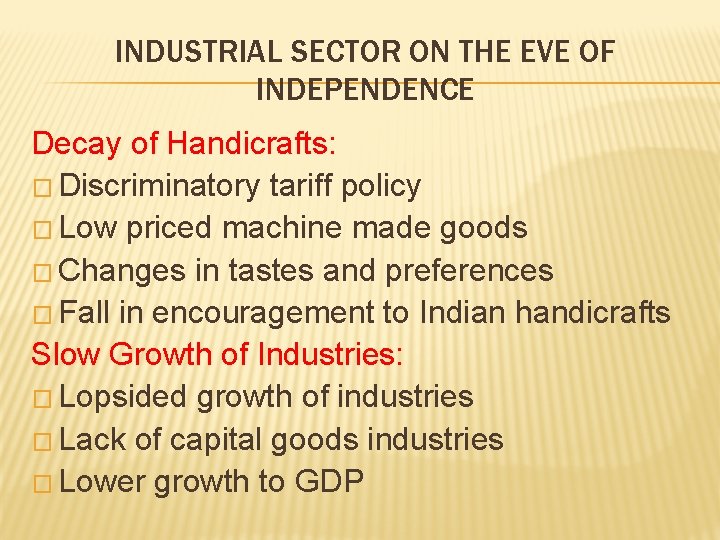 INDUSTRIAL SECTOR ON THE EVE OF INDEPENDENCE

Decay of Handicrafts:
□ Discriminatory tariff policy
□ Low priced machine made goods
□ Changes in tastes and preferences
□ Fall in encouragement to Indian handicrafts
Slow Growth of Industries:
□ Lopsided growth of industries
□ Lack of capital goods industries
□ Lower growth to GDP